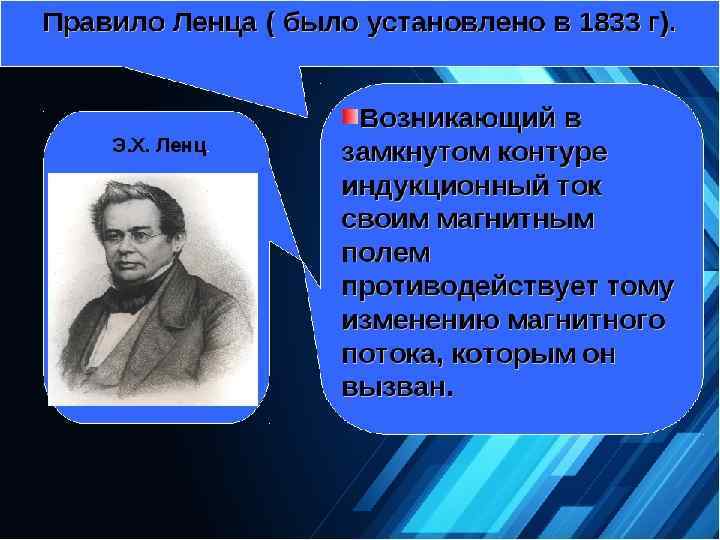 Правило Ленца ( было установлено в 1833 г).

Э.Х. Ленц

Возникающий в замкнутом контуре индукционный ток своим магнитным полем противодействует тому изменению магнитного потока, которым он вызван.